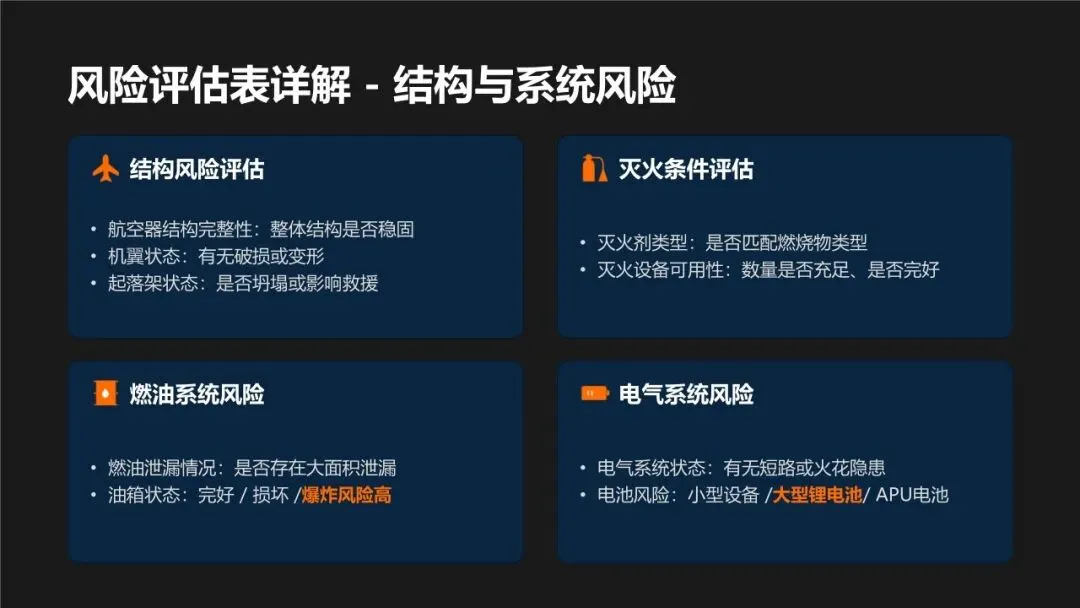 风险评估表详解 - 结构与系统风险

结构风险评估

• 航空器结构完整性：整体结构是否稳固
• 机翼状态：有无破损或变形
• 起落架状态：是否坍塌或影响救援

灭火条件评估

• 灭火剂类型：是否匹配燃烧物类型
• 灭火设备可用性：数量是否充足、是否完好

燃油系统风险

• 燃油泄漏情况：是否存在大面积泄漏
• 油箱状态：完好 / 损坏 /爆炸风险高

电气系统风险

• 电气系统状态：有无短路或火花隐患
• 电池风险：小型设备 /大型锂电池/ APU电池